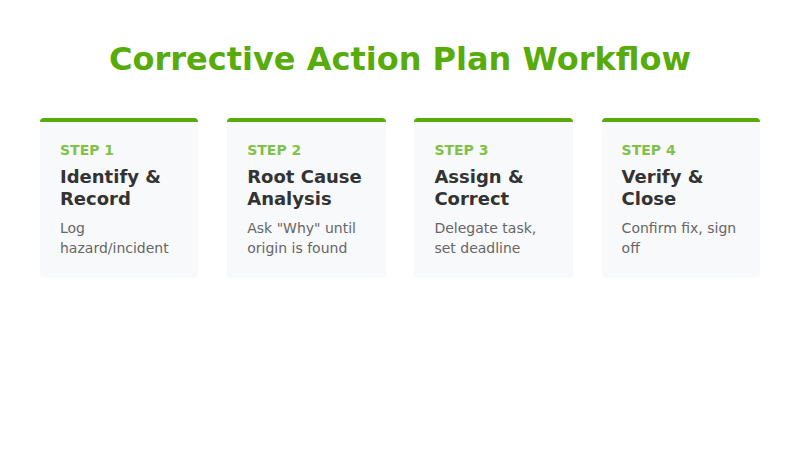 Corrective Action Plan Workflow

STEP 1
Identify & Record
Log hazard/incident

STEP 2
Root Cause Analysis
Ask "Why" until origin is found

STEP 3
Assign & Correct
Delegate task, set deadline

STEP 4
Verify & Close
Confirm fix, sign off